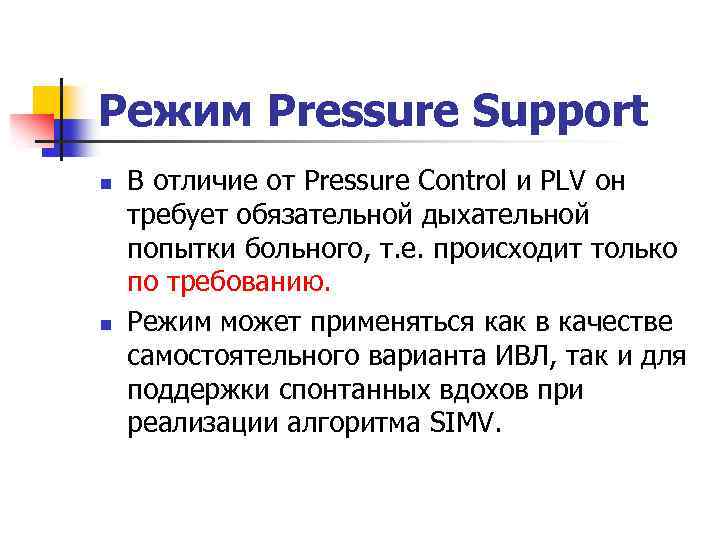 Режим Pressure Support

В отличие от Pressure Control и PLV он требует обязательной дыхательной попытки больного, т.е. происходит только по требованию.

Режим может применяться как в качестве самостоятельного варианта ИВЛ, так и для поддержки спонтанных вдохов при реализации алгоритма SIMV.